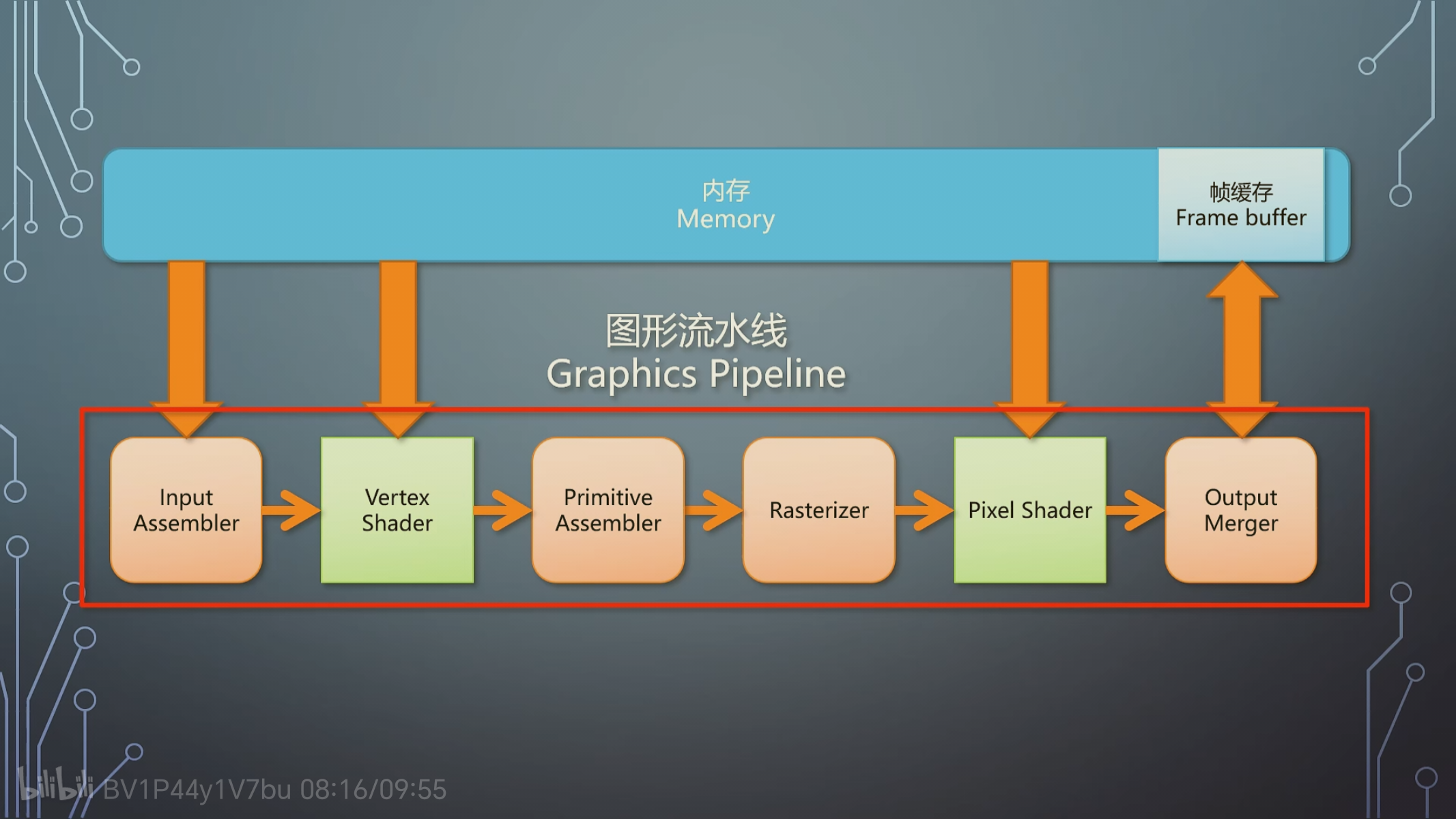 内存
Memory

帧缓存
Frame buffer

图形流水线
Graphics Pipeline

Input Assembler

Vertex Shader

Primitive Assembler

Rasterizer

Pixel Shader

Output Merger

bilibili BV1P44y1V7bu 08:16/09:55